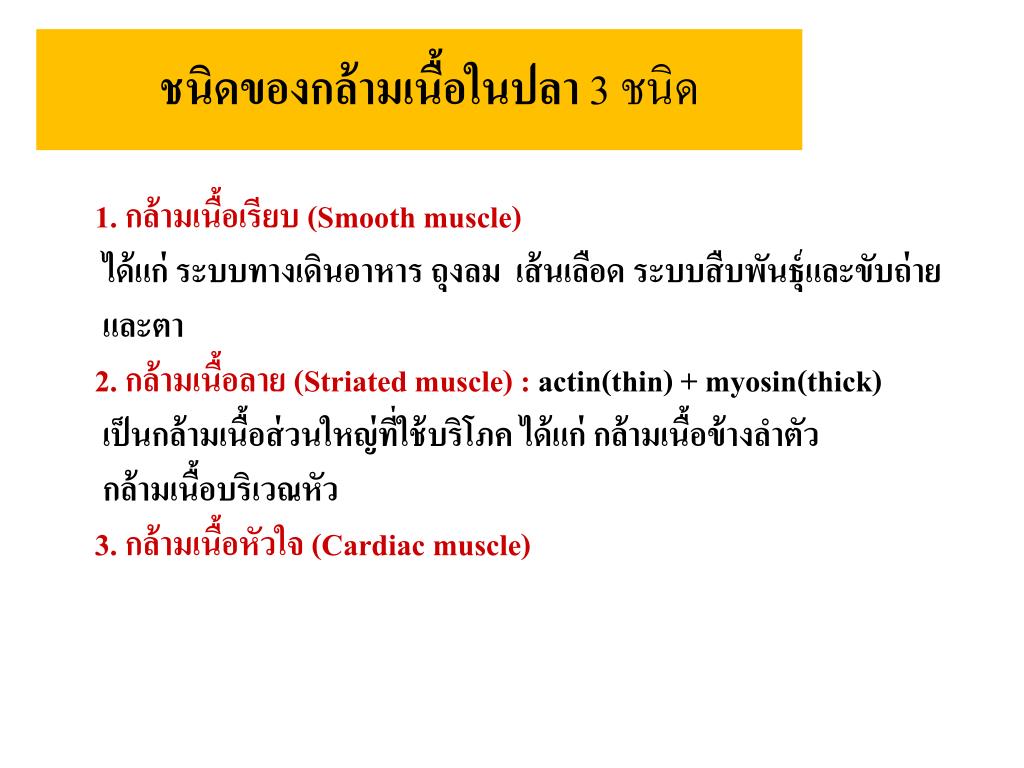 ชนิดของกล้ามเนื้อในปลา 3 ชนิด

1. กล้ามเนื้อเรียบ (Smooth muscle)
ได้แก่ ระบบทางเดินอาหาร ถุงลม เส้นเลือด ระบบสืบพันธุ์และขับถ่าย และตา

2. กล้ามเนื้อลาย (Striated muscle) : actin(thin) + myosin(thick)
เป็นกล้ามเนื้อส่วนใหญ่ที่ใช้บริโภค ได้แก่ กล้ามเนื้อข้างลำตัว กล้ามเนื้อบริเวณหัว

3. กล้ามเนื้อหัวใจ (Cardiac muscle)